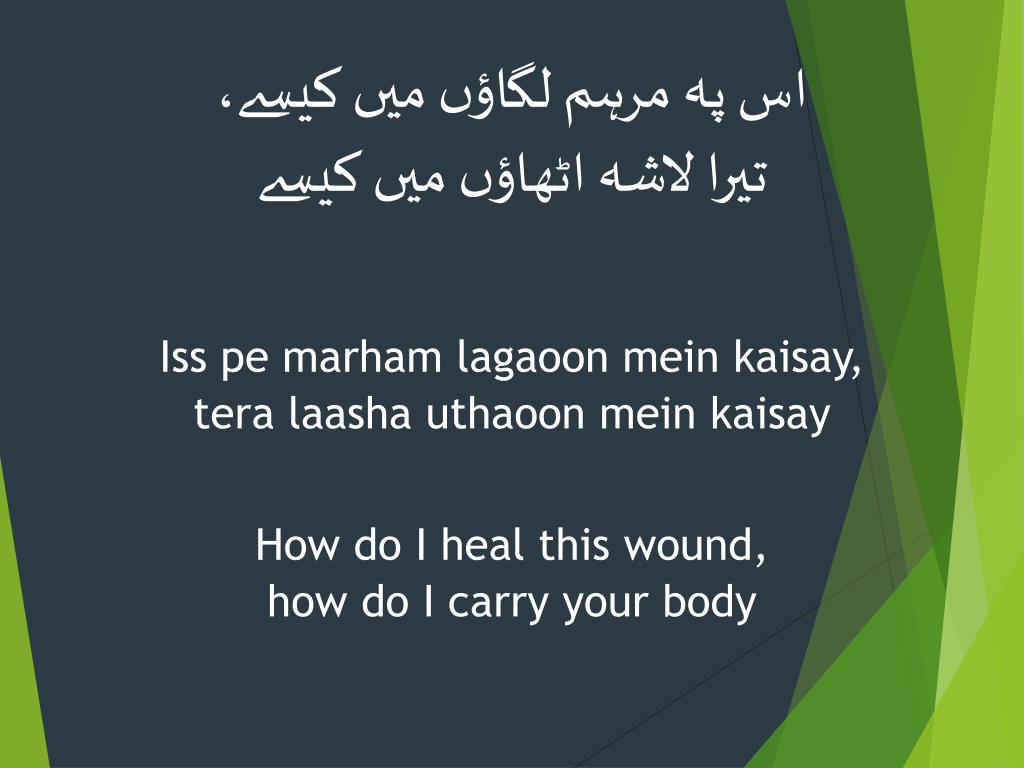 اس پہ مرہم لگاؤں میں کیسے،
تیرا لاشہ اٹھاؤں میں کیسے

Iss pe marham lagaoon mein kaisay,
tera laasha uthaoon mein kaisay

How do I heal this wound,
how do I carry your body